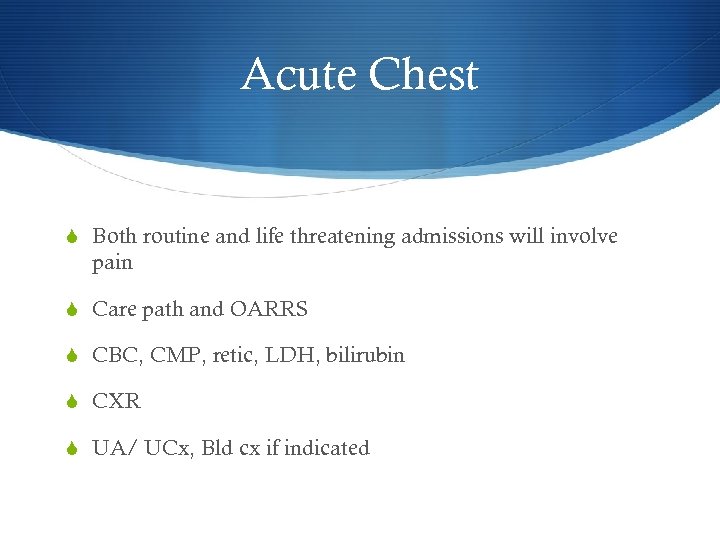 Acute Chest

Both routine and life threatening admissions will involve pain

Care path and OARRS

CBC, CMP, retic, LDH, bilirubin

CXR

UA/ UCx, Bld cx if indicated